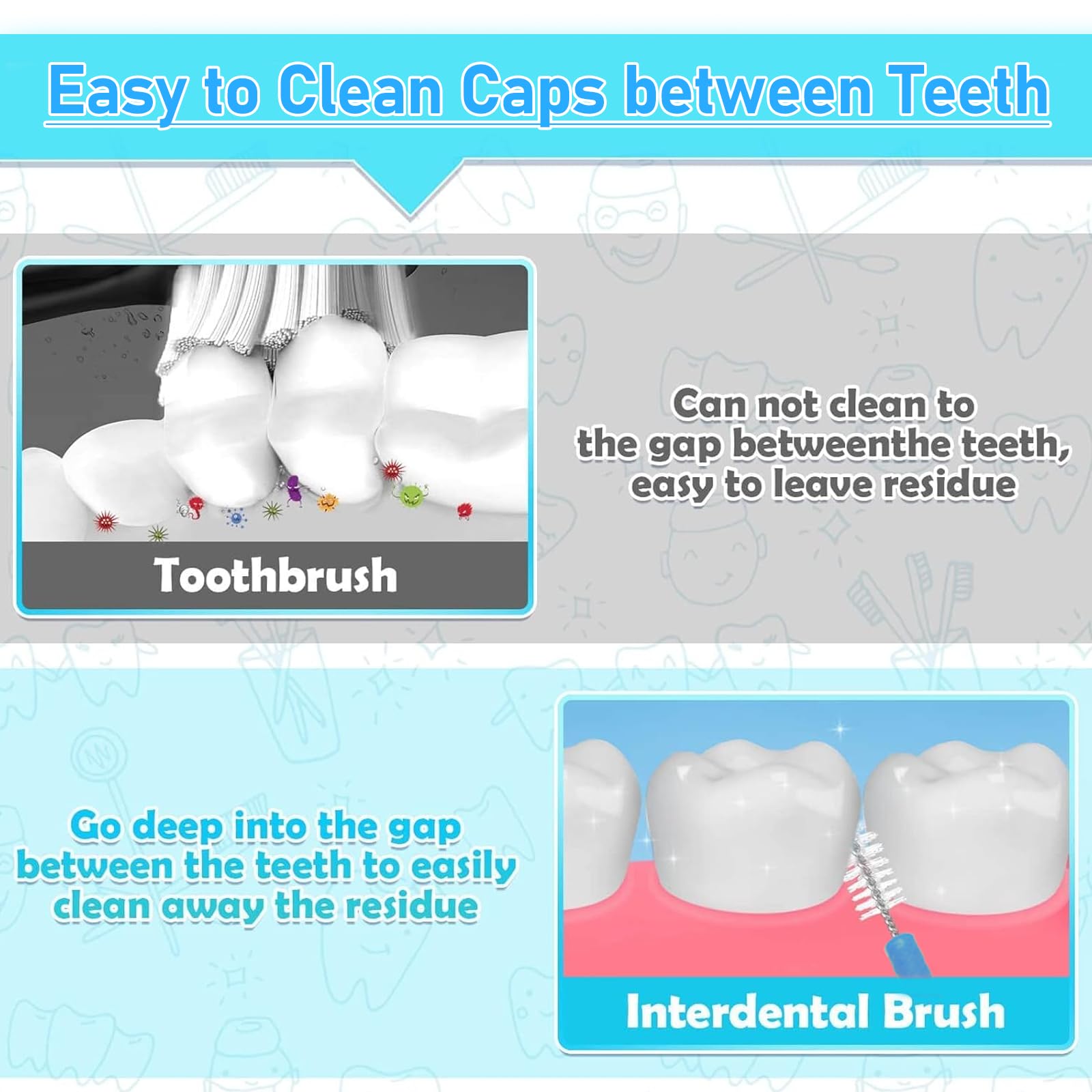 Easy to Clean Caps between Teeth

Toothbrush

Can not clean to the gap betweenthe teeth, easy to leave residue

Go deep into the gap between the teeth to easily clean away the residue

Interdental Brush